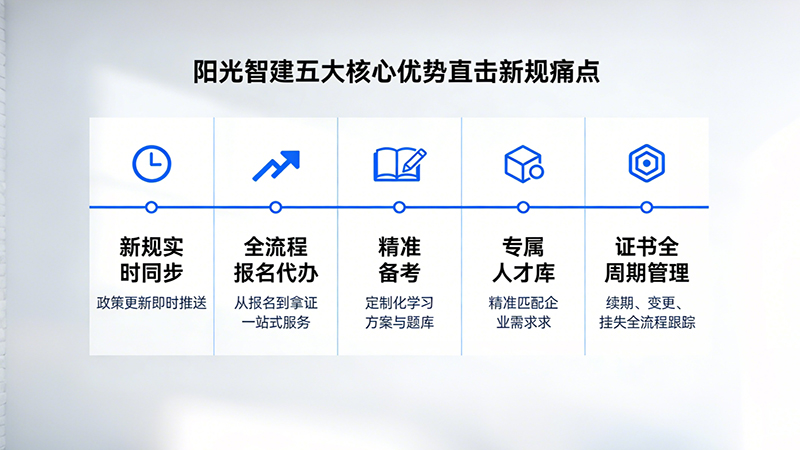 阳光智建五大核心优势直击新规痛点

新规实时同步
政策更新即时推送

全流程报名代办
从报名到拿证一站式服务

精准备考
定制化学习方案与题库

专属人才库
精准匹配企业需求求

证书全周期管理
续期、变更、挂失全流程跟踪